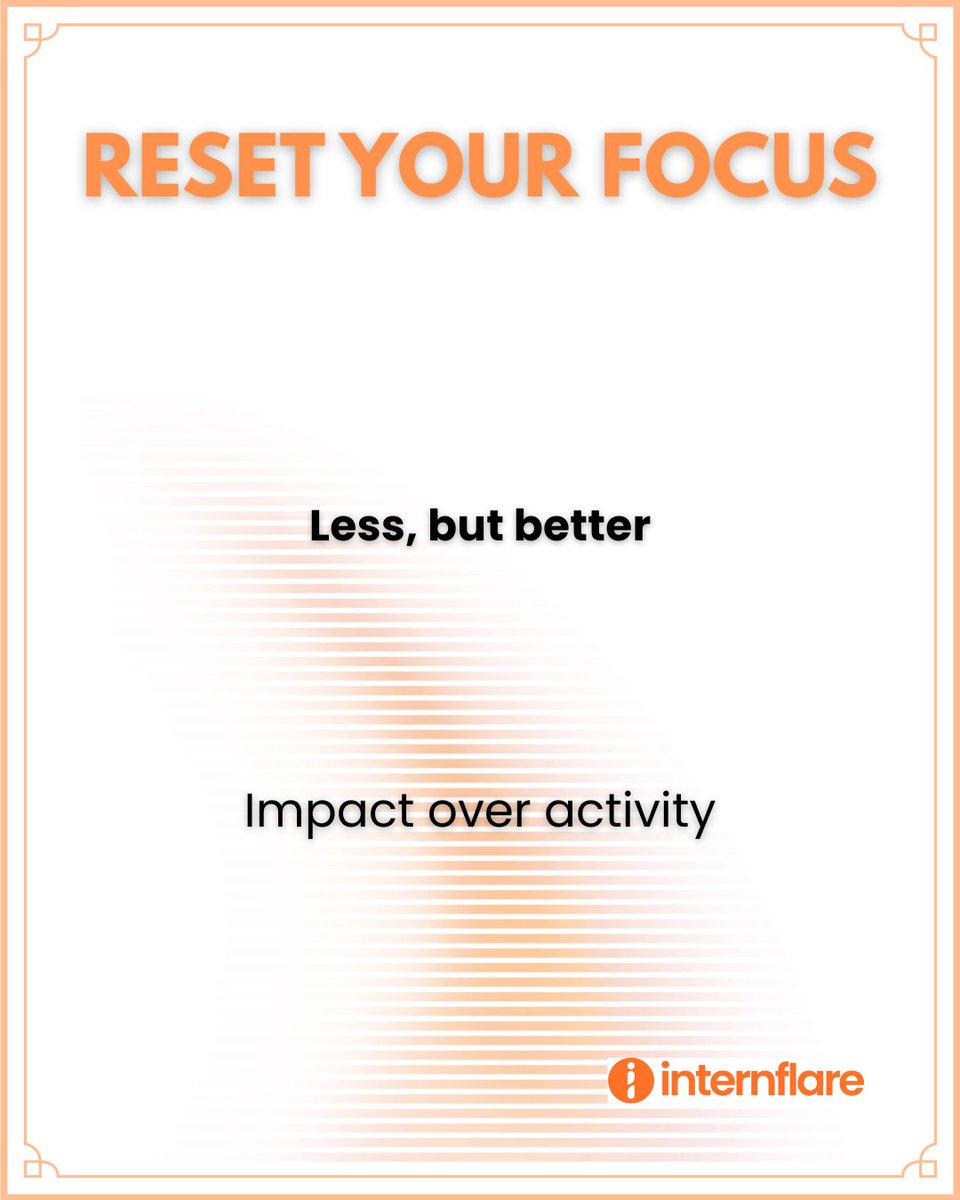 RESET YOUR FOCUS

Less, but better

Impact over activity

internflare